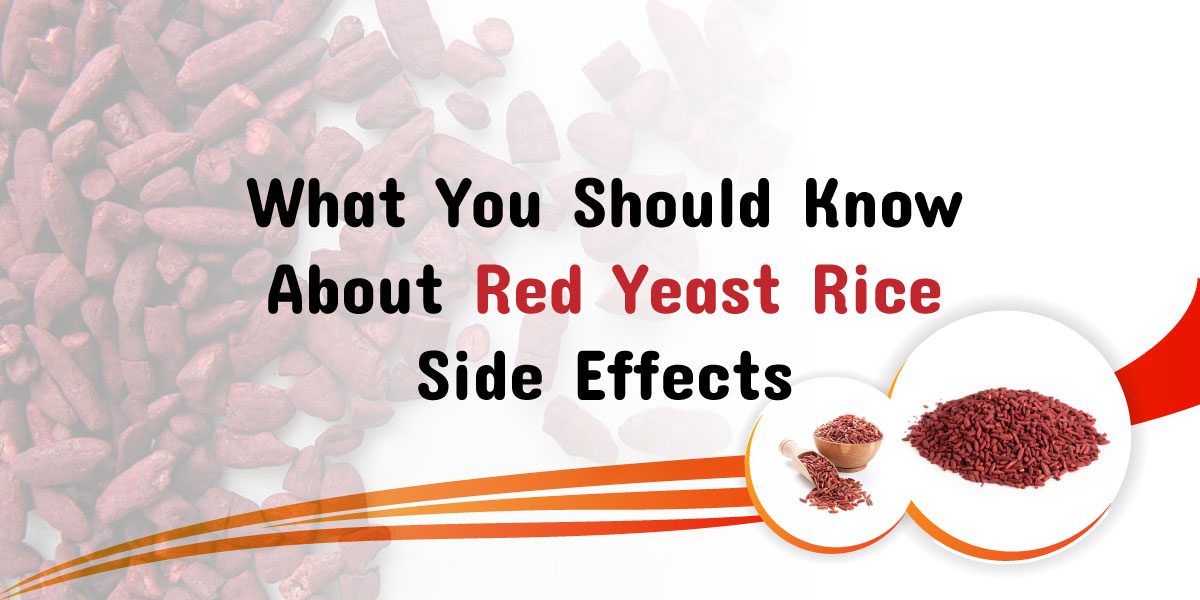 What You Should Know About Red Yeast Rice Side Effects